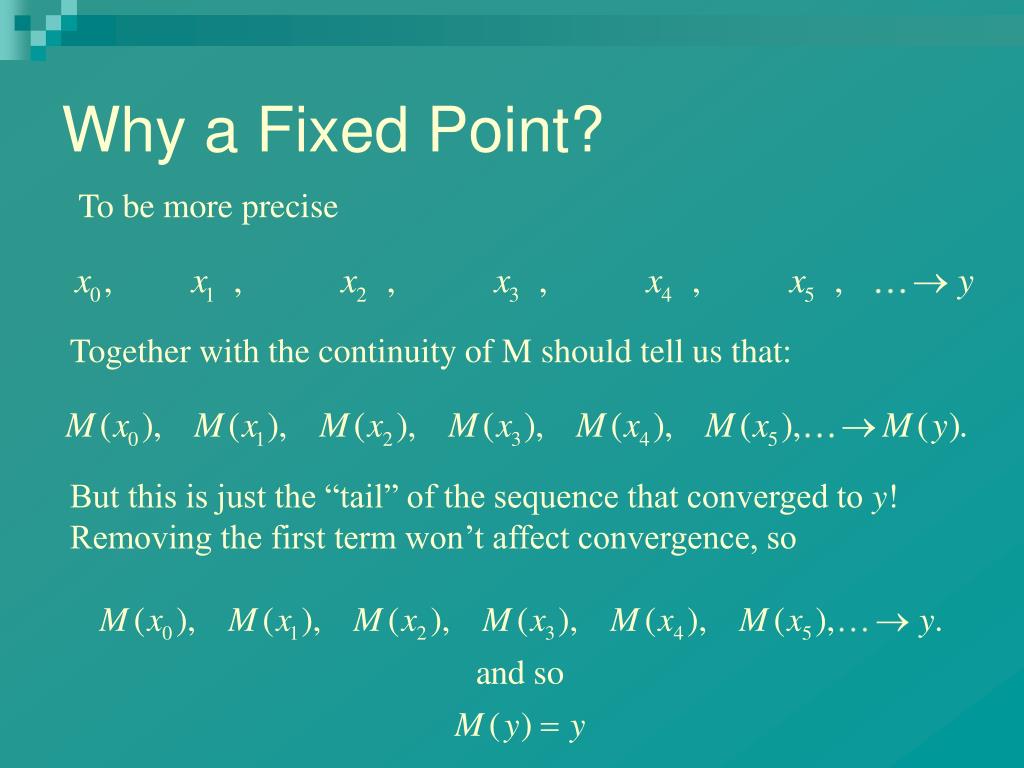 Why a Fixed Point?

To be more precise

$x_0, \quad x_1, \quad x_2, \quad x_3, \quad x_4, \quad x_5, \quad \ldots \to y$

Together with the continuity of M should tell us that:

$M(x_0), \quad M(x_1), \quad M(x_2), \quad M(x_3), \quad M(x_4), \quad M(x_5), \ldots \to M(y).$

But this is just the “tail” of the sequence that converged to $y$! Removing the first term won’t affect convergence, so

$M(x_0), \quad M(x_1), \quad M(x_2), \quad M(x_3), \quad M(x_4), \quad M(x_5), \ldots \to y.$

and so

$M(y) = y$